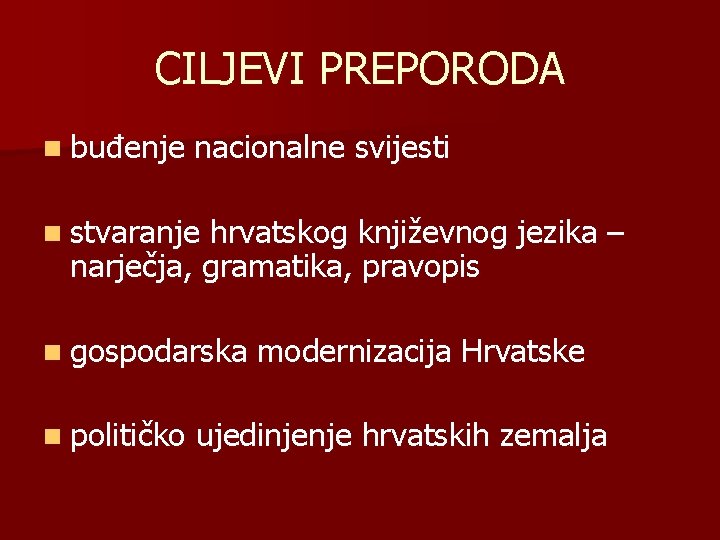 CILJEVI PREPORODA

- buđenje nacionalne svijesti

- stvaranje hrvatskog književnog jezika – narječja, gramatika, pravopis

- gospodarska modernizacija Hrvatske

- političko ujedinjenje hrvatskih zemalja